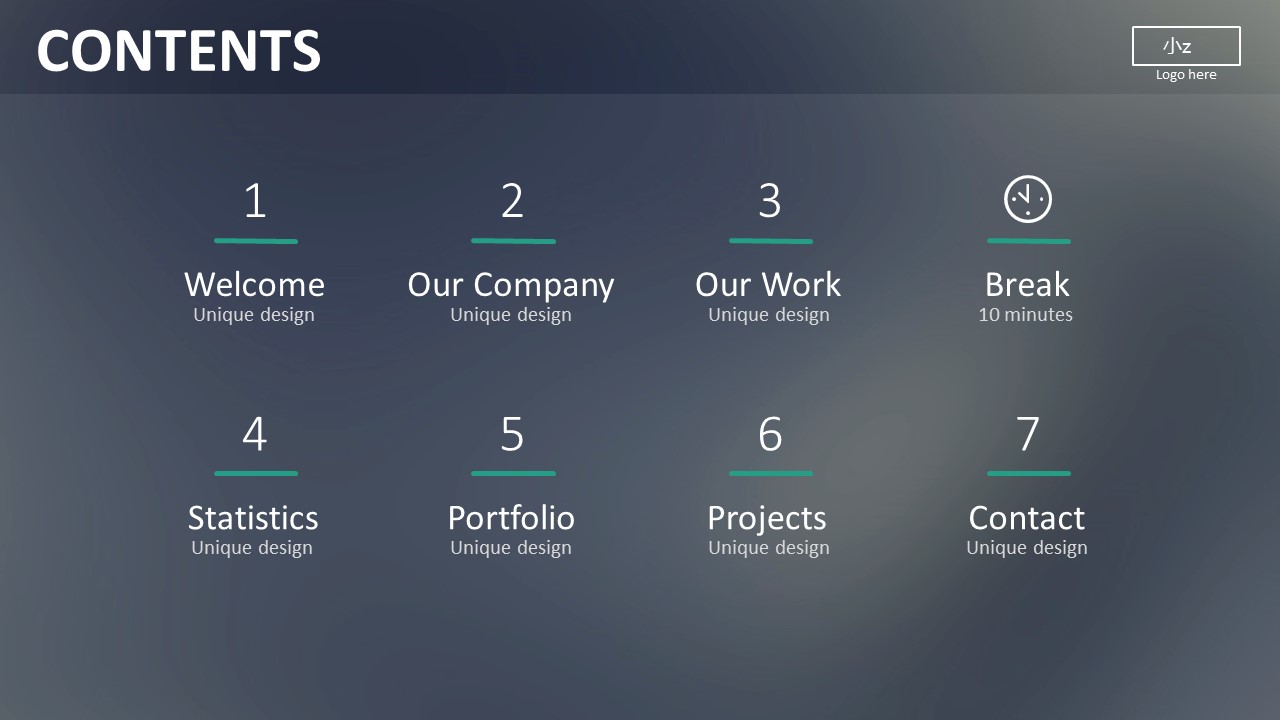 CONTENTS

小z
Logo here

1
Welcome
Unique design

2
Our Company
Unique design

3
Our Work
Unique design

Break
10 minutes

4
Statistics
Unique design

5
Portfolio
Unique design

6
Projects
Unique design

7
Contact
Unique design